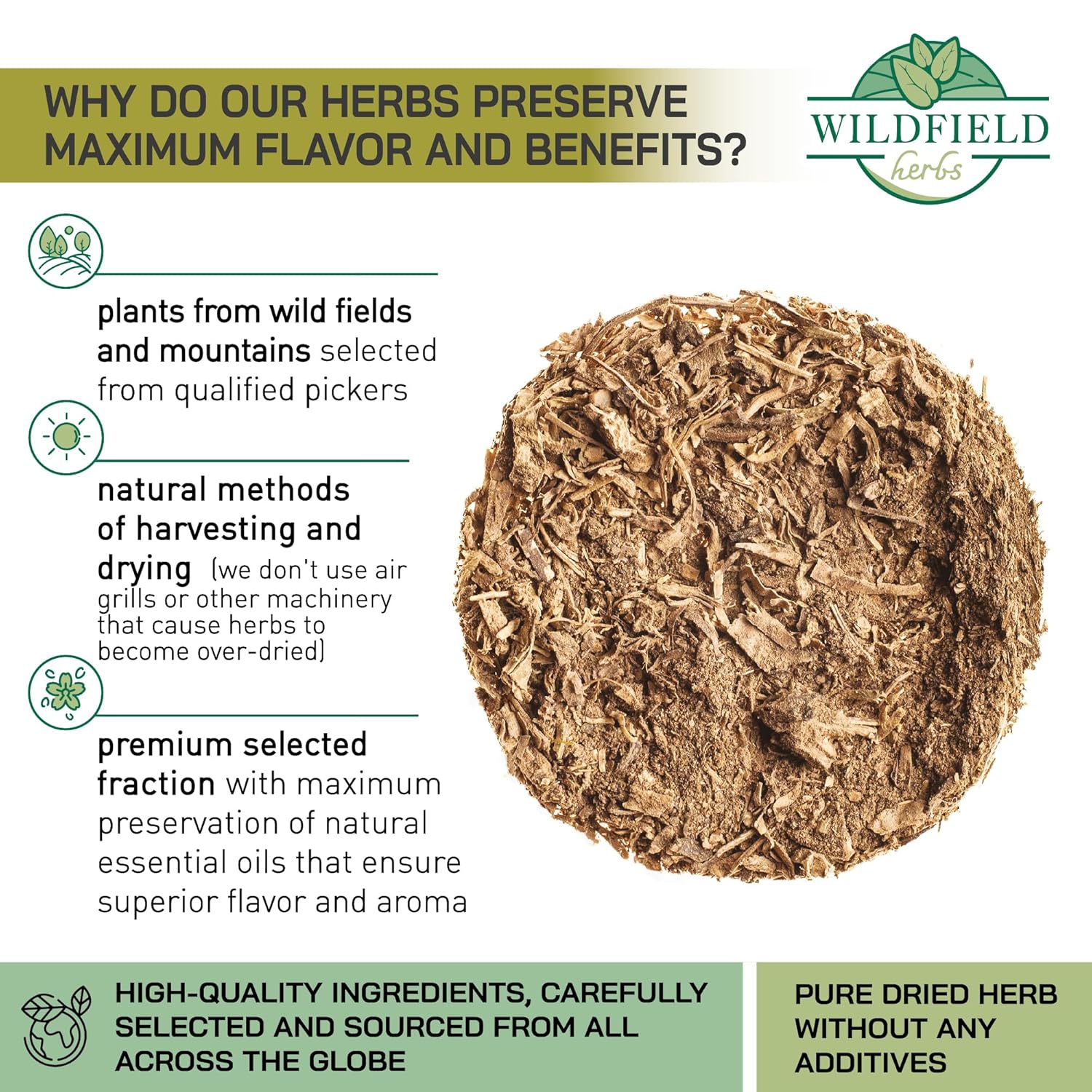 WHY DO OUR HERBS PRESERVE MAXIMUM FLAVOR AND BENEFITS?

WILDFIELD herbs

plants from wild fields and mountains selected from qualified pickers

natural methods of harvesting and drying (we don't use air grills or other machinery that cause herbs to become over-dried)

premium selected fraction with maximum preservation of natural essential oils that ensure superior flavor and aroma

HIGH-QUALITY INGREDIENTS, CAREFULLY SELECTED AND SOURCED FROM ALL ACROSS THE GLOBE

PURE DRIED HERB WITHOUT ANY ADDITIVES